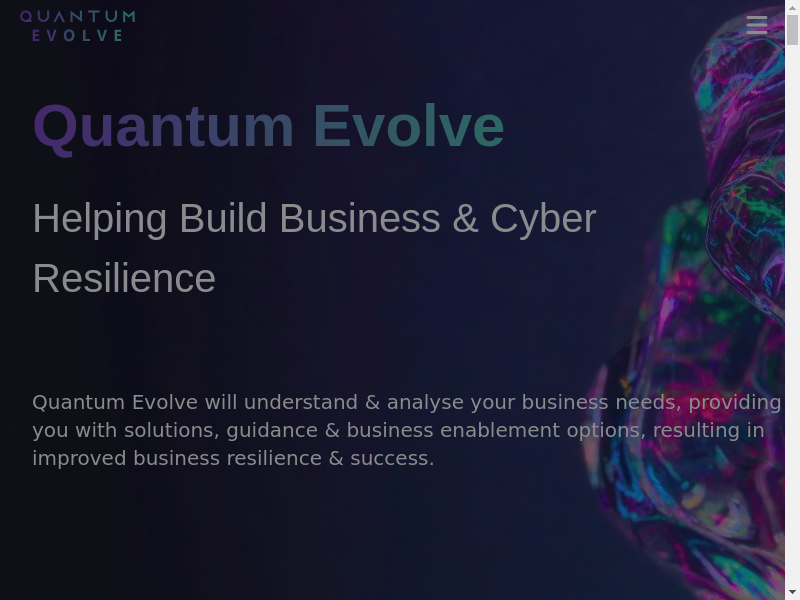 QUANTUM
EVOLVE

Quantum Evolve

Helping Build Business & Cyber Resilience

Quantum Evolve will understand & analyse your business needs, providing you with solutions, guidance & business enablement options, resulting in improved business resilience & success.